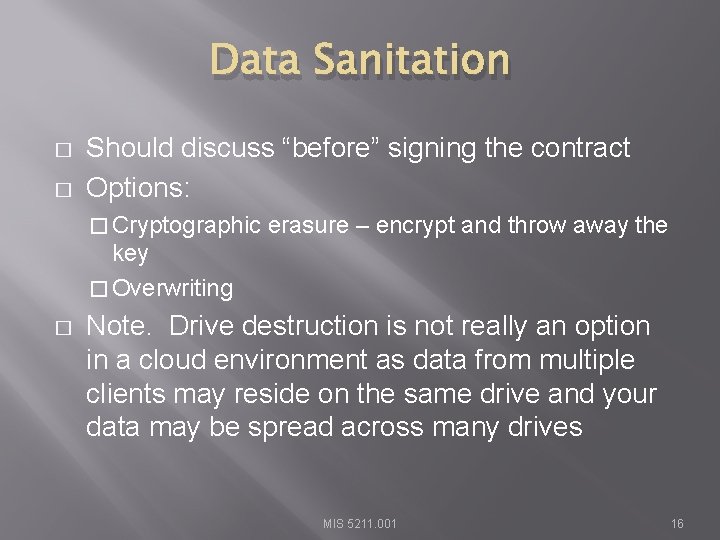 Data Sanitation

□ Should discuss “before” signing the contract

□ Options:

□ Cryptographic erasure – encrypt and throw away the key

□ Overwriting

□ Note. Drive destruction is not really an option in a cloud environment as data from multiple clients may reside on the same drive and your data may be spread across many drives

MIS 5211.001

16